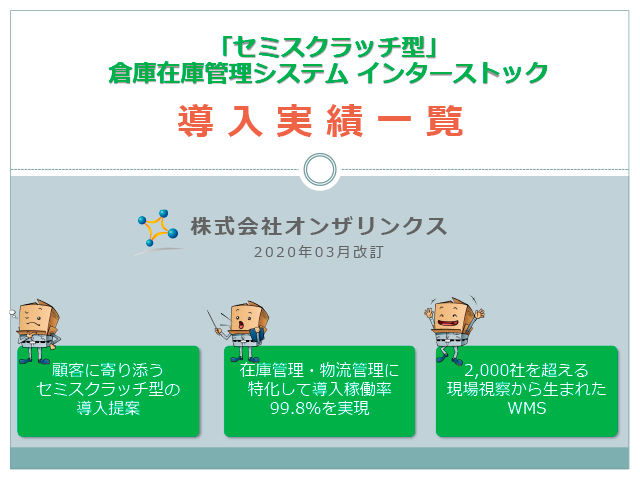 「セミスクラッチ型」
倉庫在庫管理システム インターストック

導入実績一覧

株式会社オンザリンクス
2020年03月改訂

顧客に寄り添う
セミスクラッチ型の
導入提案

在庫管理・物流管理に
特化して導入稼働率
99.8%を実現

2,000社を超える
現場視察から生まれた
WMS